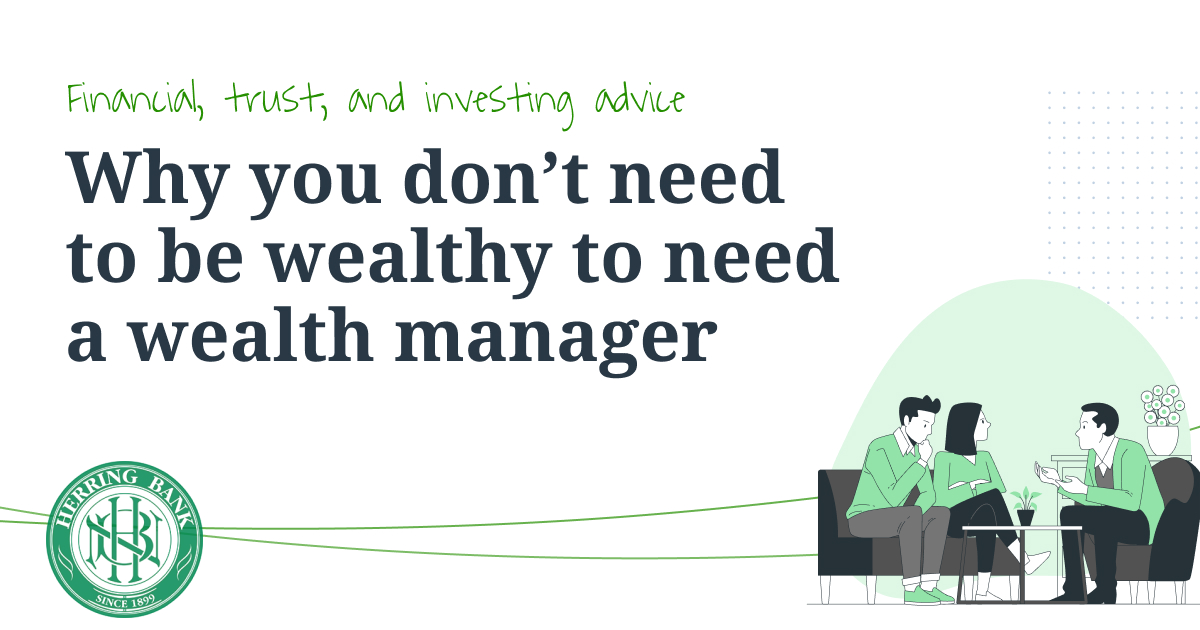 Financial, trust, and investing advice

Why you don't need to be wealthy to need a wealth manager

HERRING BANK
HNB
SINCE 1899